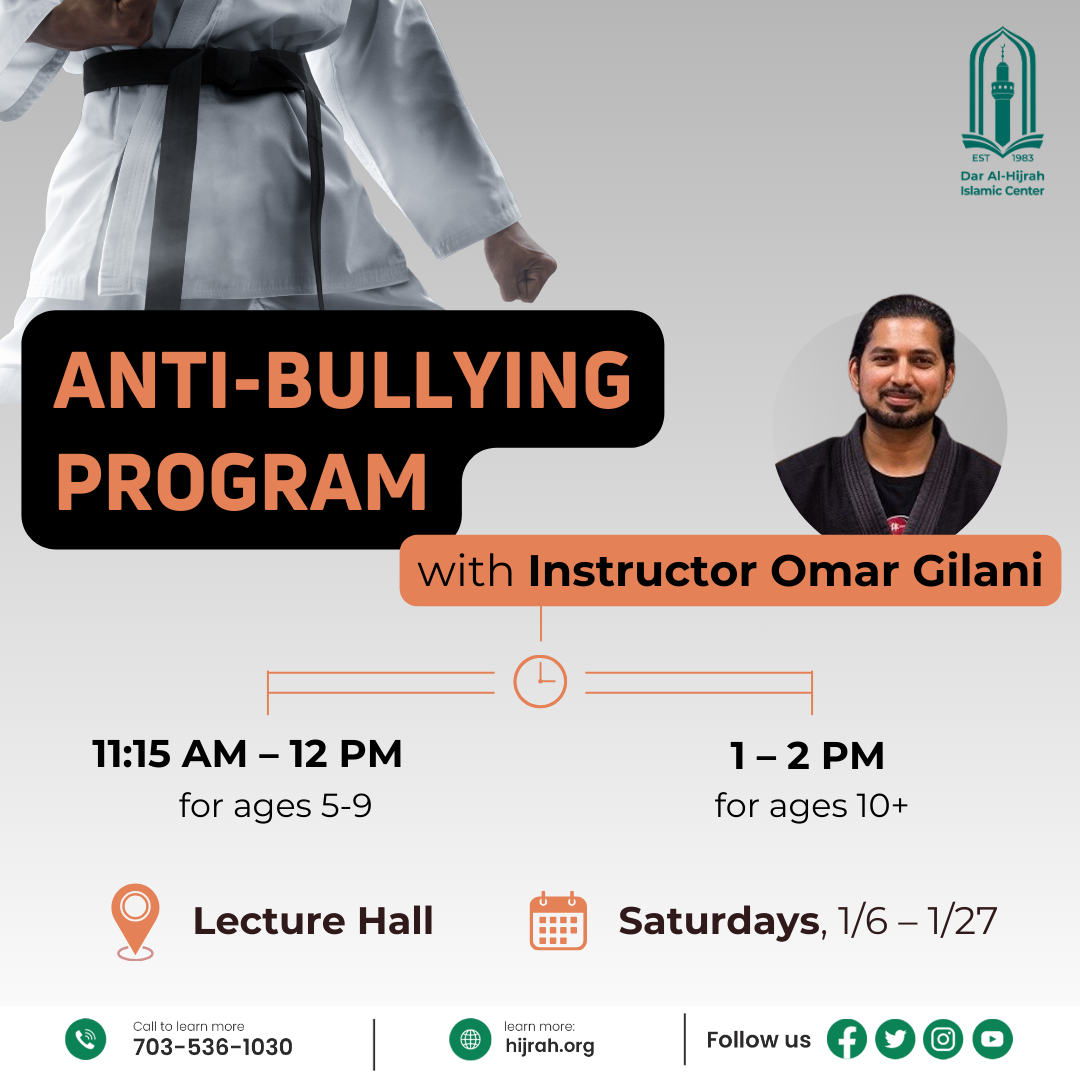 EST 1983
Dar Al-Hijrah Islamic Center

ANTI-BULLYING PROGRAM

with Instructor Omar Gilani

11:15 AM – 12 PM
for ages 5-9

1 – 2 PM
for ages 10+

Lecture Hall

Saturdays, 1/6 – 1/27

Call to learn more
703-536-1030

learn more:
hijrah.org

Follow us